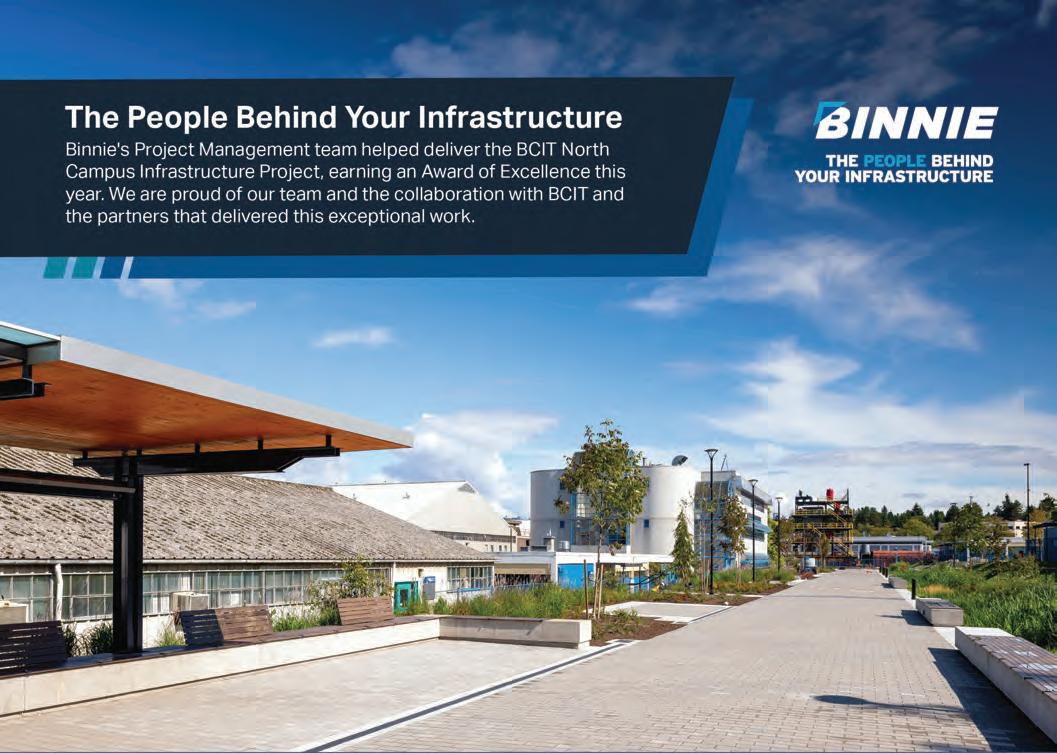 The People Behind Your Infrastructure

Binnie's Project Management team helped deliver the BCIT North Campus Infrastructure Project, earning an Award of Excellence this year. We are proud of our team and the collaboration with BCIT and the partners that delivered this exceptional work.

BINNIE

THE PEOPLE BEHIND YOUR INFRASTRUCTURE